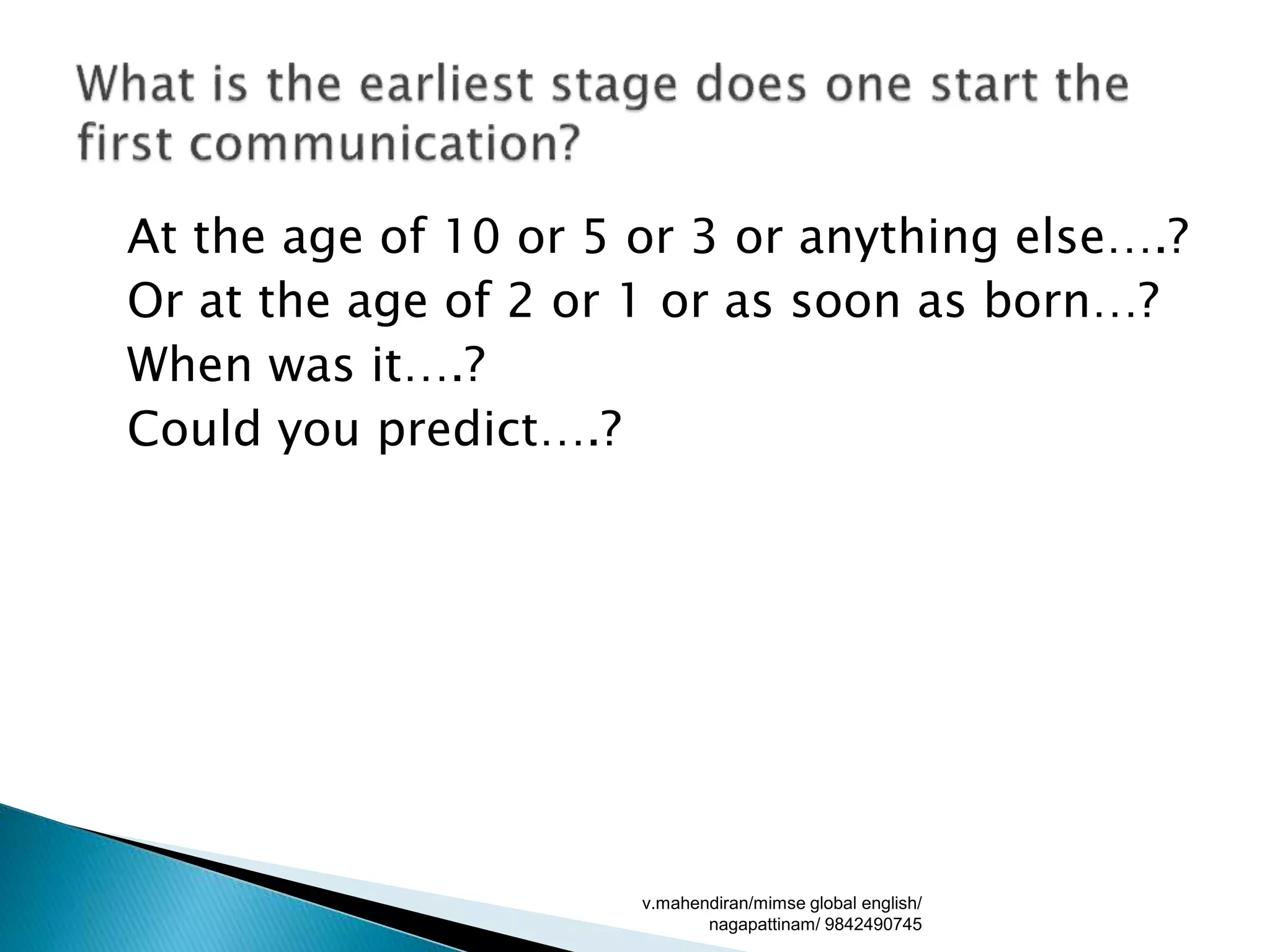 What is the earliest stage does one start the first communication?

At the age of 10 or 5 or 3 or anything else….?
Or at the age of 2 or 1 or as soon as born…?
When was it….?
Could you predict….?

v.mahendiran/mimse global english/ nagapattinam/ 9842490745